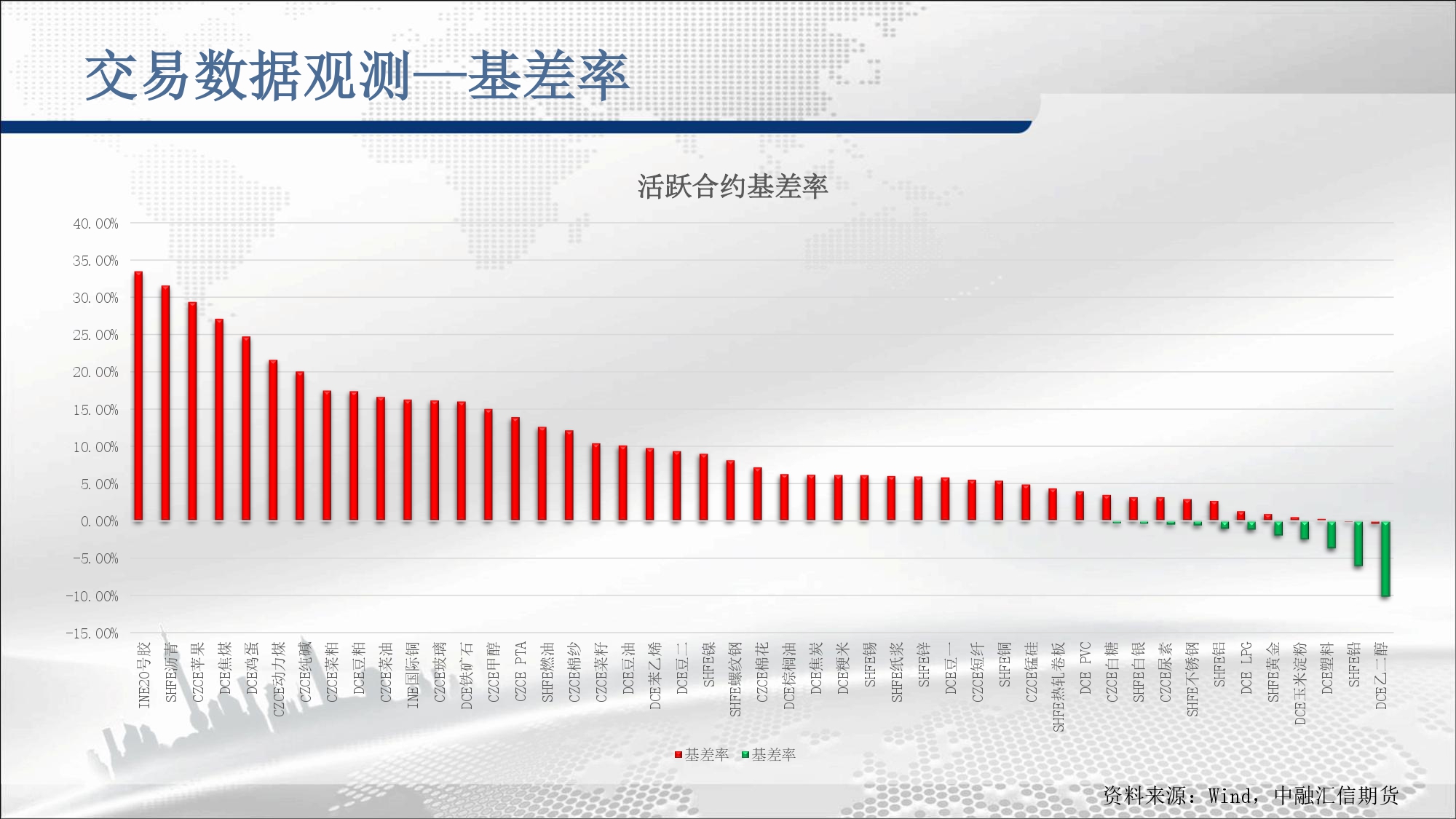 交易数据观测—基差率

活跃合约基差率

40.00%
35.00%
30.00%
25.00%
20.00%
15.00%
10.00%
5.00%
0.00%
-5.00%
-10.00%
-15.00%

INE20号胶
SHFE沥青
CZCE苹果
DCE焦煤
DCE鸡蛋
CZCE动力煤
CZCE纯碱
CZCE菜粕
DCE豆粕
CZCE菜油
INE国际铜
CZCE玻璃
DCE铁矿石
CZCE甲醇
CZCE PTA
SHFE燃油
CZCE棉纱
CZCE菜籽
DCE豆油
DCE苯乙烯
DCE豆二
SHFE镍
SHFE螺纹钢
CZCE棉花
DCE棕榈油
DCE焦炭
DCE粳米
SHFE锡
SHFE纸浆
SHFE锌
DCE豆一
CZCE短纤
SHFE铜
CZCE锰硅
SHFE热轧卷板
DCE PVC
CZCE白糖
SHFE白银
CZCE尿素
SHFE不锈钢
SHFE铝
DCE LPG
SHFE黄金
DCE玉米淀粉
DCE塑料
SHFE铅
DCE乙二醇

基差率 基差率

资料来源：Wind，中融汇信期货